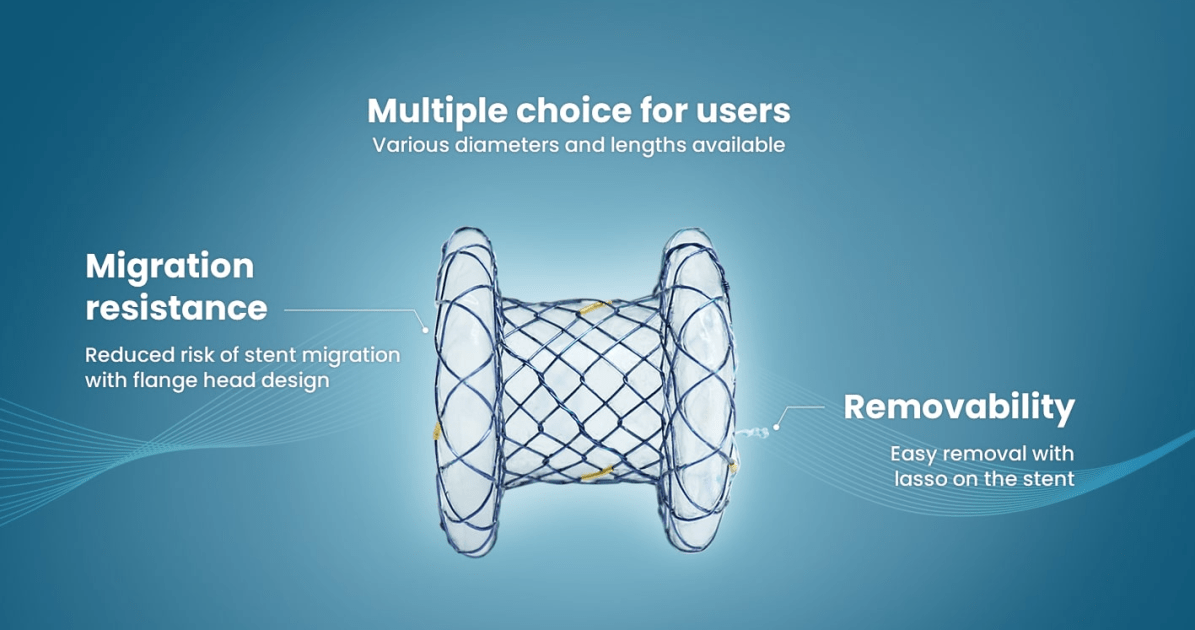 Multiple choice for users
Various diameters and lengths available

Migration resistance
Reduced risk of stent migration with flange head design

Removability
Easy removal with lasso on the stent